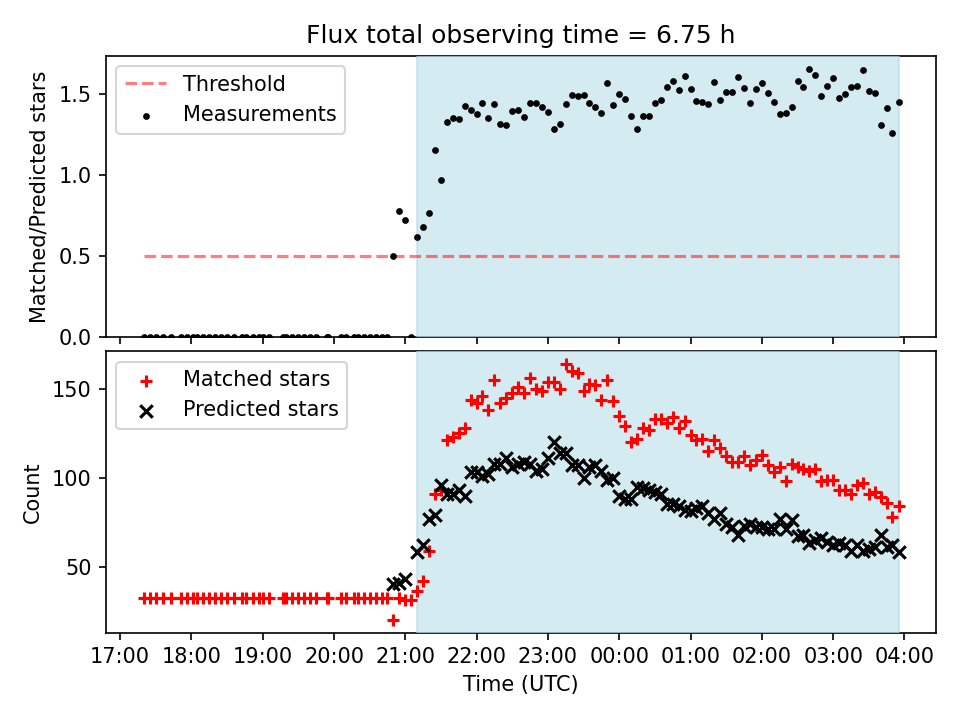 Flux total observing time = 6.75 h

Threshold
Measurements

Matched/Predicted stars

1.5
1.0
0.5
0.0

Matched stars
Predicted stars

Count

150
100
50

17:00 18:00 19:00 20:00 21:00 22:00 23:00 00:00 01:00 02:00 03:00 04:00

Time (UTC)